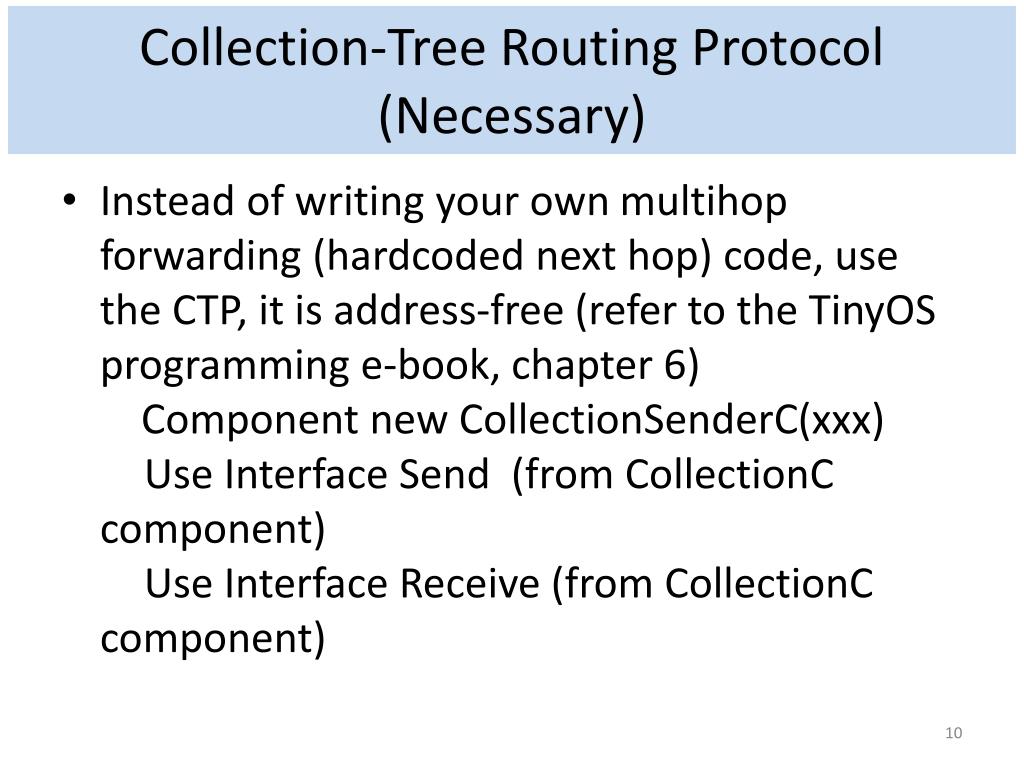 Collection-Tree Routing Protocol (Necessary)

• Instead of writing your own multihop forwarding (hardcoded next hop) code, use the CTP, it is address-free (refer to the TinyOS programming e-book, chapter 6)
Component new CollectionSenderC(xxx)
Use Interface Send (from CollectionC component)
Use Interface Receive (from CollectionC component)

10